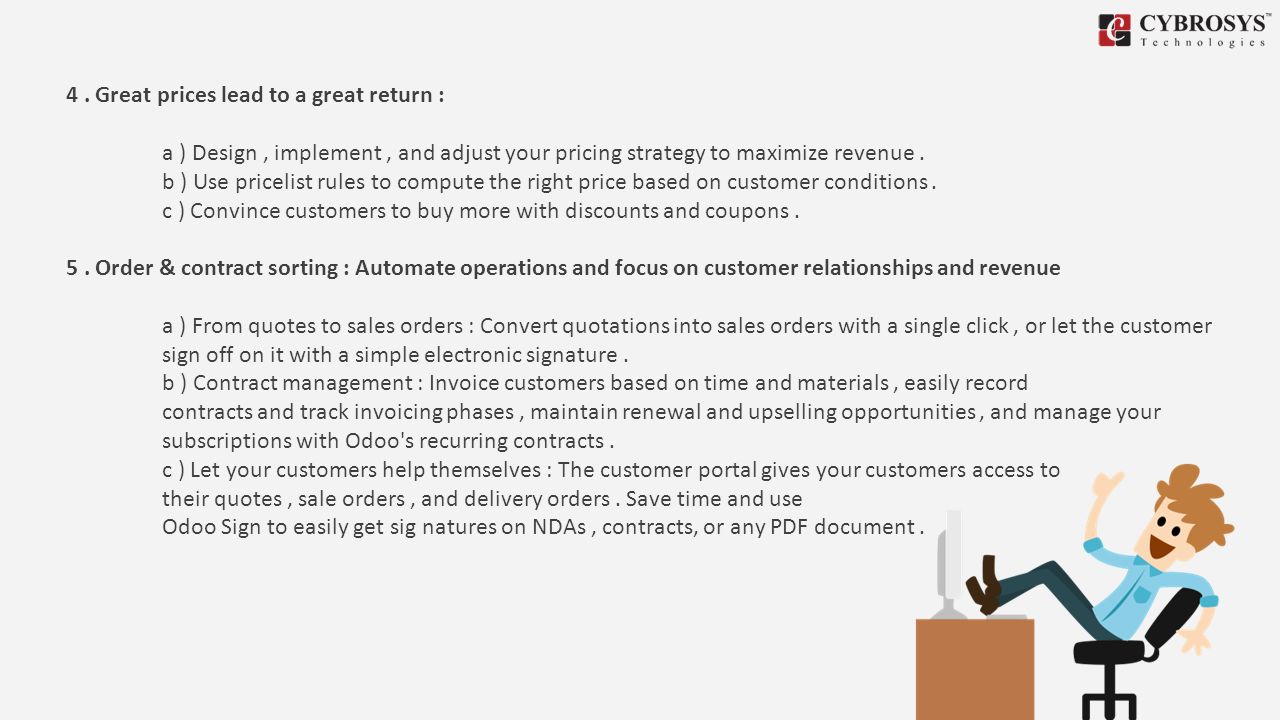 CYBROSYS™
Technologies

4 . Great prices lead to a great return :

a ) Design , implement , and adjust your pricing strategy to maximize revenue .
b ) Use pricelist rules to compute the right price based on customer conditions .
c ) Convince customers to buy more with discounts and coupons .

5 . Order & contract sorting : Automate operations and focus on customer relationships and revenue

a ) From quotes to sales orders : Convert quotations into sales orders with a single click , or let the customer sign off on it with a simple electronic signature .
b ) Contract management : Invoice customers based on time and materials , easily record contracts and track invoicing phases , maintain renewal and upselling opportunities , and manage your subscriptions with Odoo's recurring contracts .
c ) Let your customers help themselves : The customer portal gives your customers access to their quotes , sale orders , and delivery orders . Save time and use Odoo Sign to easily get sig natures on NDAs , contracts, or any PDF document .